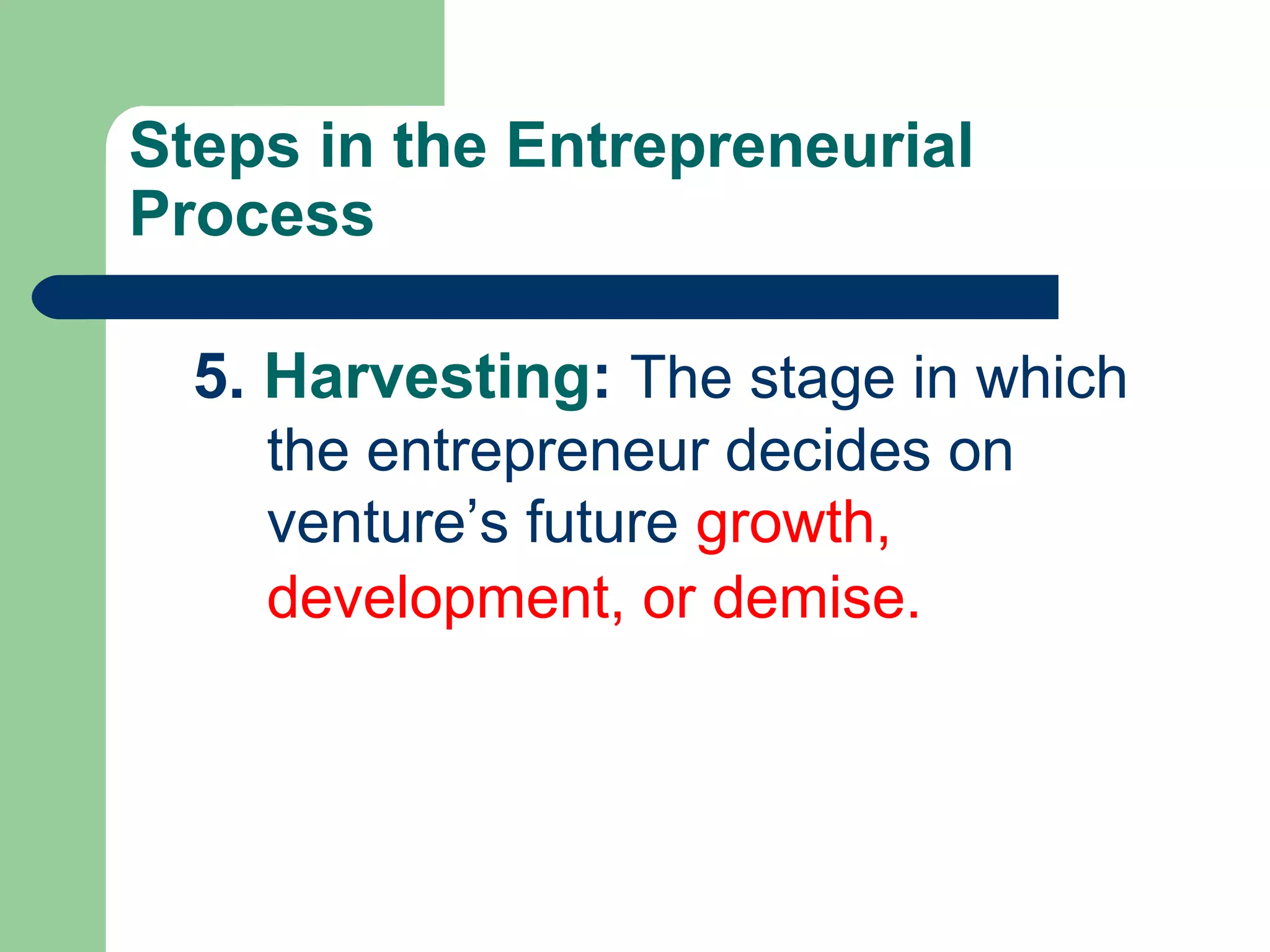 Steps in the Entrepreneurial Process

5. Harvesting: The stage in which the entrepreneur decides on venture’s future growth, development, or demise.